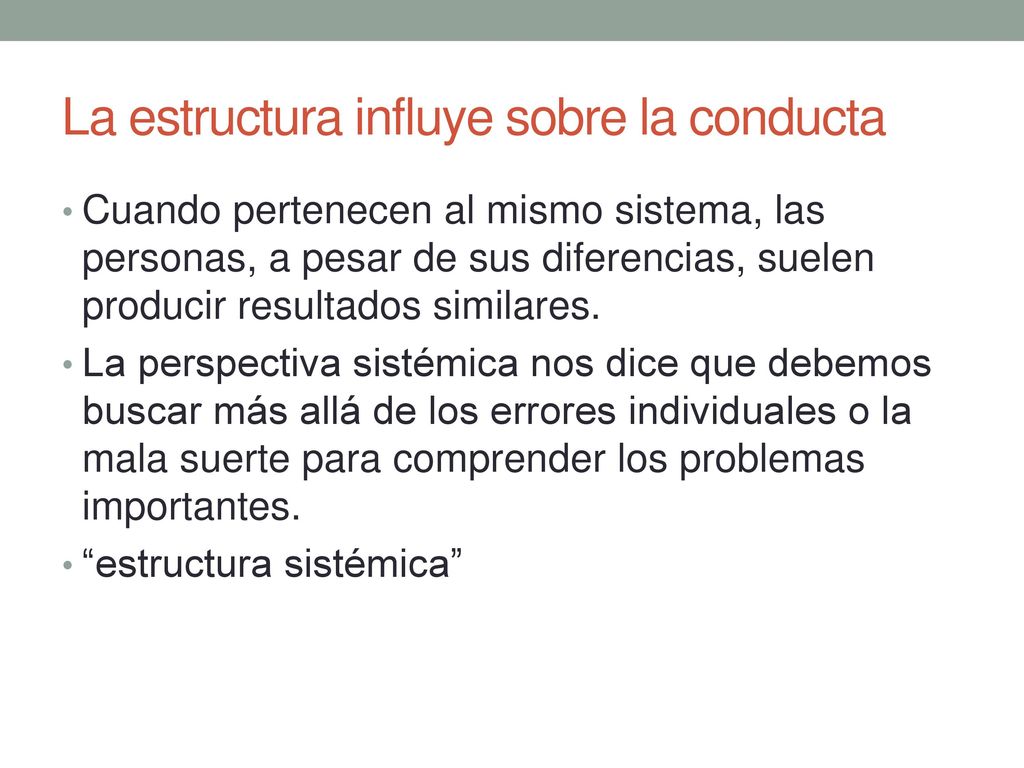 La estructura influye sobre la conducta

• Cuando pertenecen al mismo sistema, las personas, a pesar de sus diferencias, suelen producir resultados similares.

• La perspectiva sistémica nos dice que debemos buscar más allá de los errores individuales o la mala suerte para comprender los problemas importantes.

• “estructura sistémica”